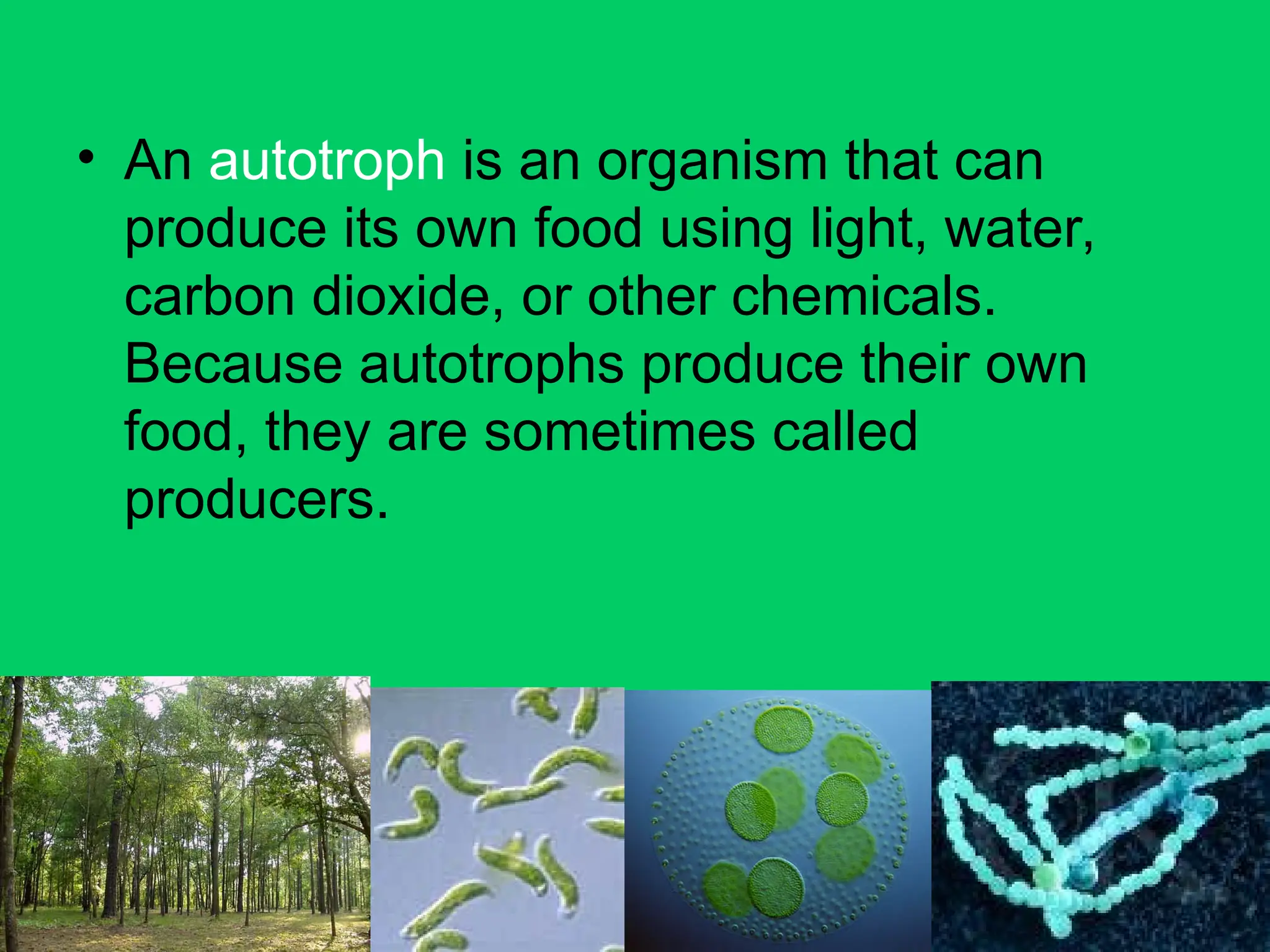 • An autotroph is an organism that can produce its own food using light, water, carbon dioxide, or other chemicals. Because autotrophs produce their own food, they are sometimes called producers.